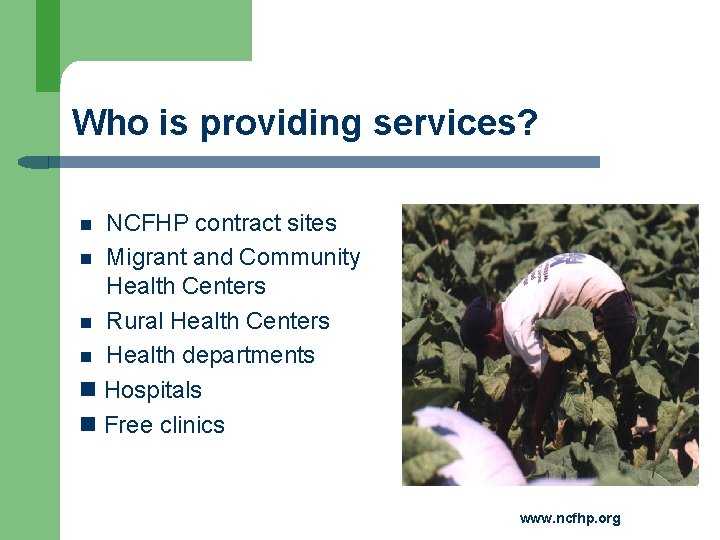 Who is providing services?

- NCFHP contract sites
- Migrant and Community Health Centers
- Rural Health Centers
- Health departments
- Hospitals
- Free clinics

www.ncfhp.org